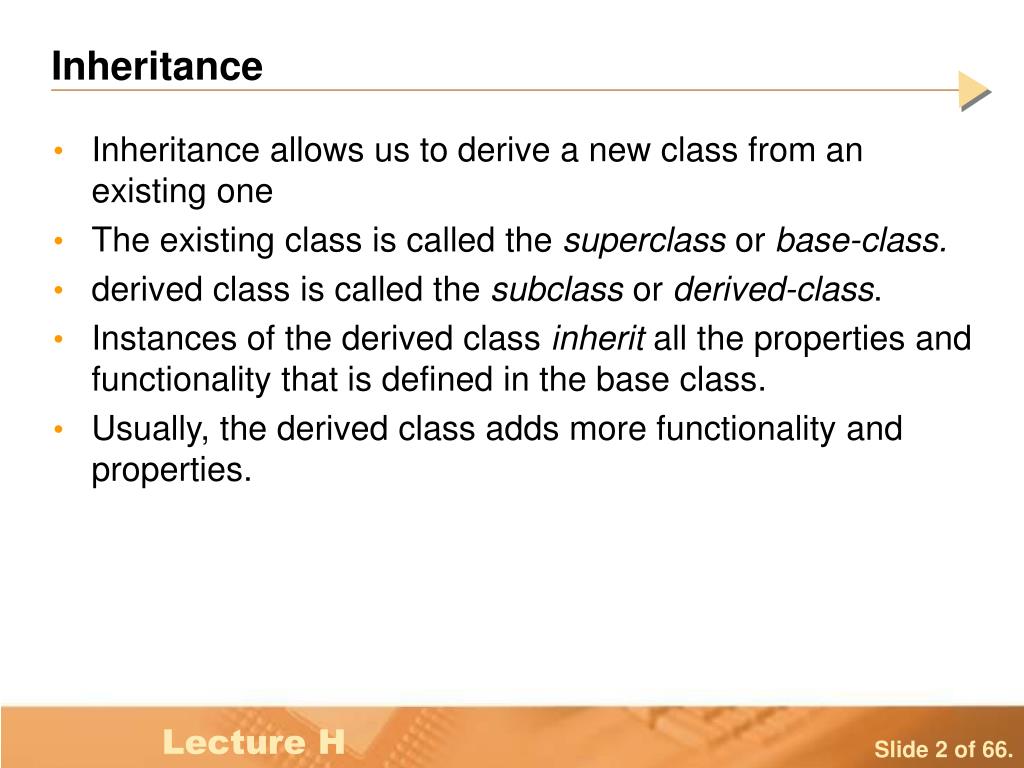 Inheritance

• Inheritance allows us to derive a new class from an existing one
• The existing class is called the superclass or base-class.
• derived class is called the subclass or derived-class.
• Instances of the derived class inherit all the properties and functionality that is defined in the base class.
• Usually, the derived class adds more functionality and properties.

Lecture H

Slide 2 of 66.